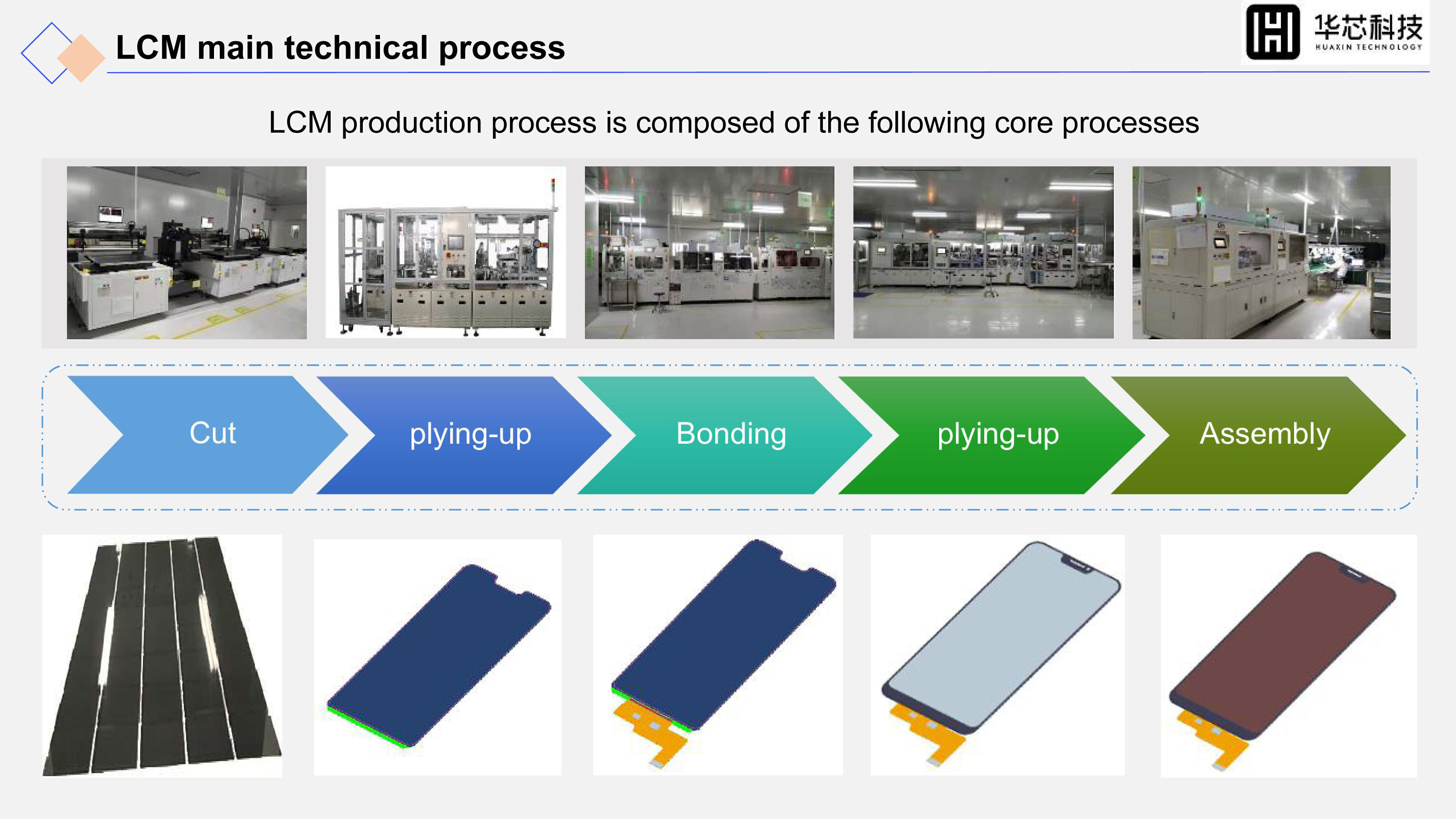 LCM main technical process

华芯科技
HUAXIN TECHNOLOGY

LCM production process is composed of the following core processes

Cut

plying-up

Bonding

plying-up

Assembly